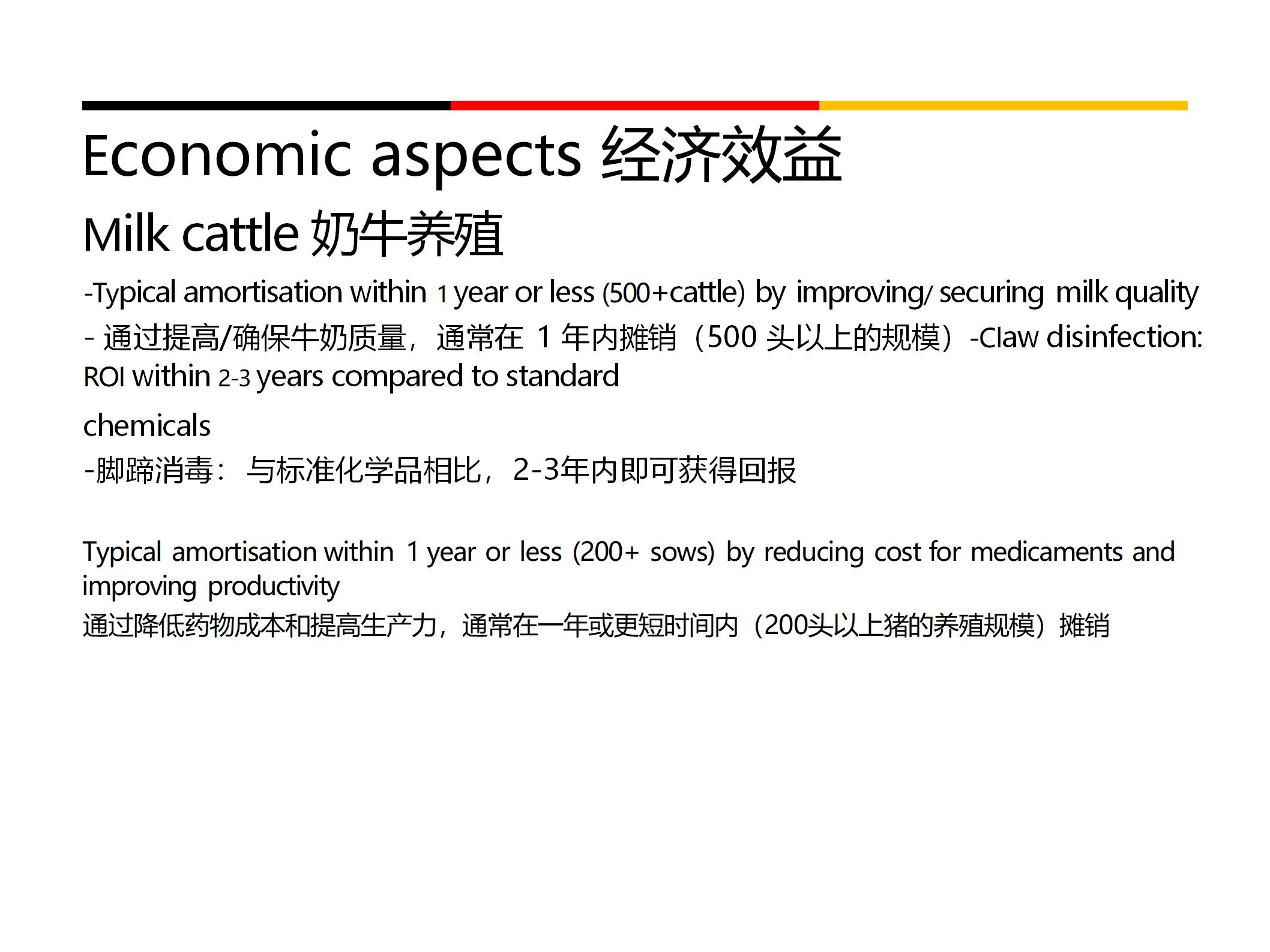 Economic aspects 经济效益

Milk cattle 奶牛养殖

-Typical amortisation within 1 year or less (500+cattle) by improving/ securing milk quality

- 通过提高/确保牛奶质量，通常在 1 年内摊销（500 头以上的规模）-Claw disinfection: ROI within 2-3 years compared to standard

chemicals

-脚蹄消毒：与标准化学品相比，2-3年内即可获得回报

Typical amortisation within 1 year or less (200+ sows) by reducing cost for medicaments and improving productivity

通过降低药物成本和提高生产力，通常在一年或更短时间内（200头以上猪的养殖规模）摊销